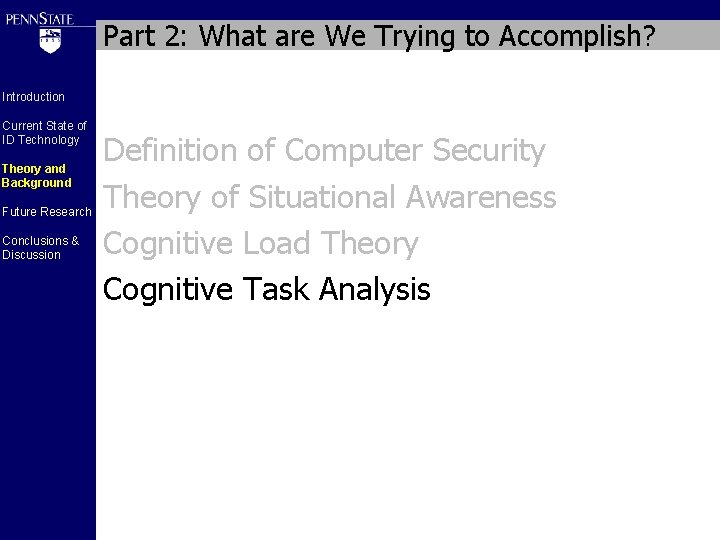 PENNSTATE

Introduction

Current State of ID Technology

Theory and Background

Future Research

Conclusions & Discussion

Part 2: What are We Trying to Accomplish?

Definition of Computer Security

Theory of Situational Awareness

Cognitive Load Theory

Cognitive Task Analysis